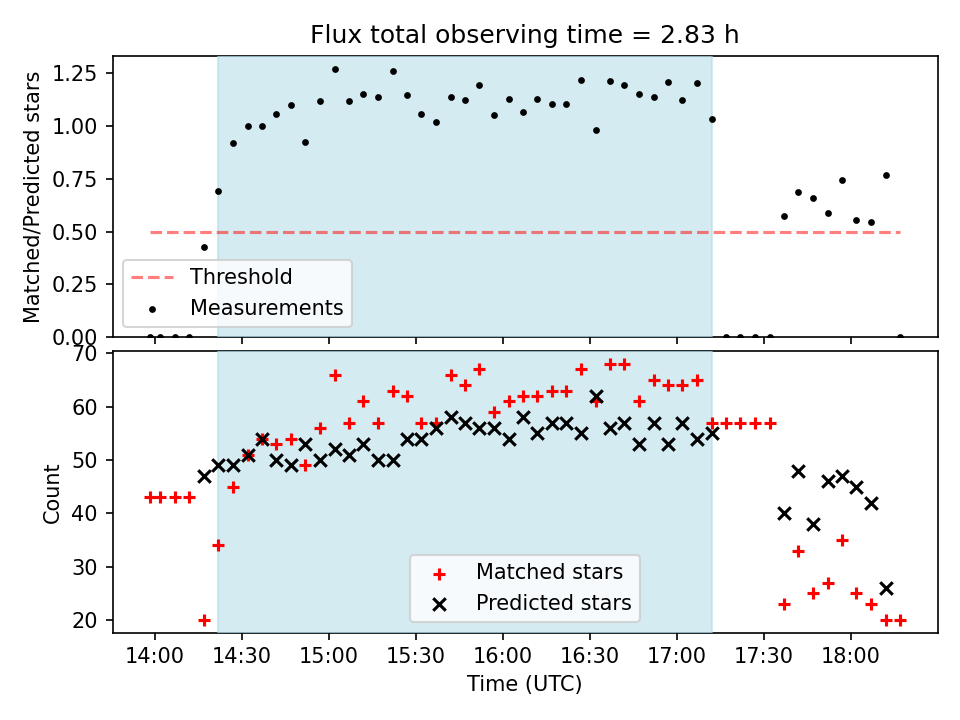 Flux total observing time = 2.83 h

Matched/Predicted stars

1.25
1.00
0.75
0.50
0.25
0.00

Threshold
Measurements

Count

70
60
50
40
30
20

Matched stars
Predicted stars

14:00
14:30
15:00
15:30
16:00
16:30
17:00
17:30
18:00

Time (UTC)